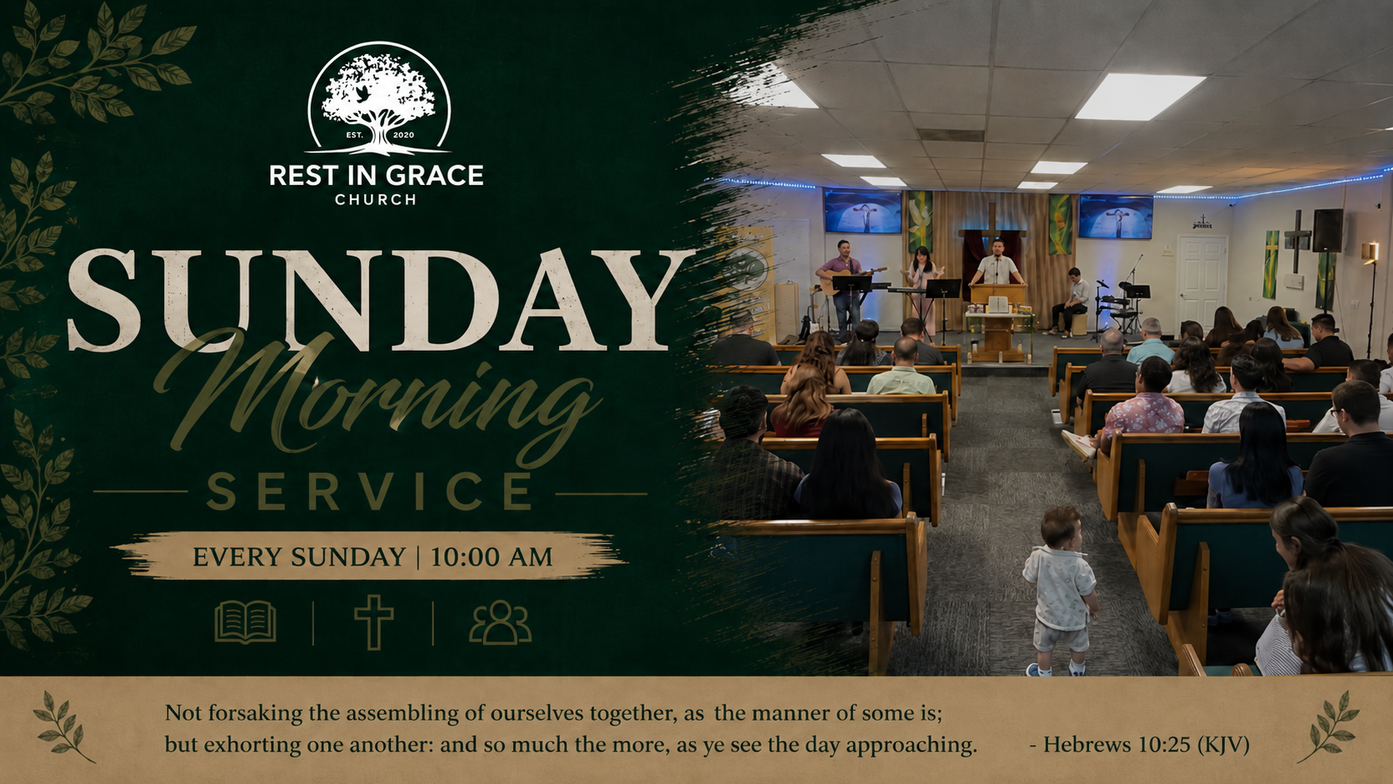 EST. 2020

REST IN GRACE
CHURCH

SUNDAY
Morning
SERVICE

EVERY SUNDAY | 10:00 AM

Not forsaking the assembling of ourselves together, as the manner of some is; but exhorting one another: and so much the more, as ye see the day approaching. - Hebrews 10:25 (KJV)